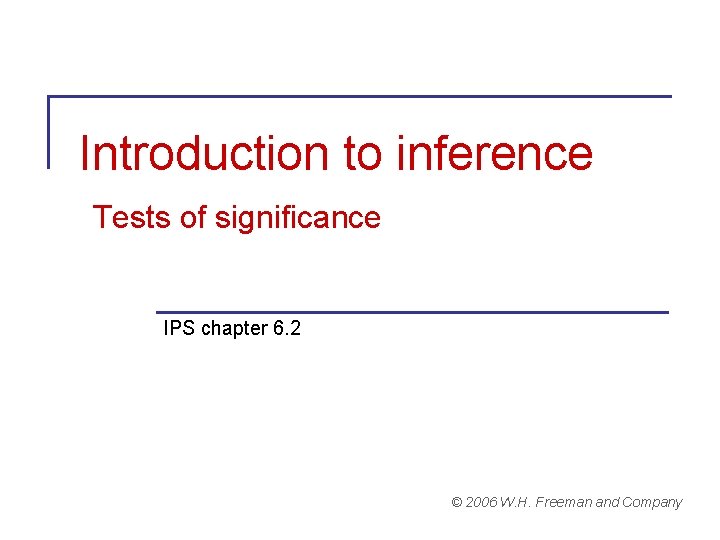 Introduction to inference

Tests of significance

IPS chapter 6.2

© 2006 W.H. Freeman and Company